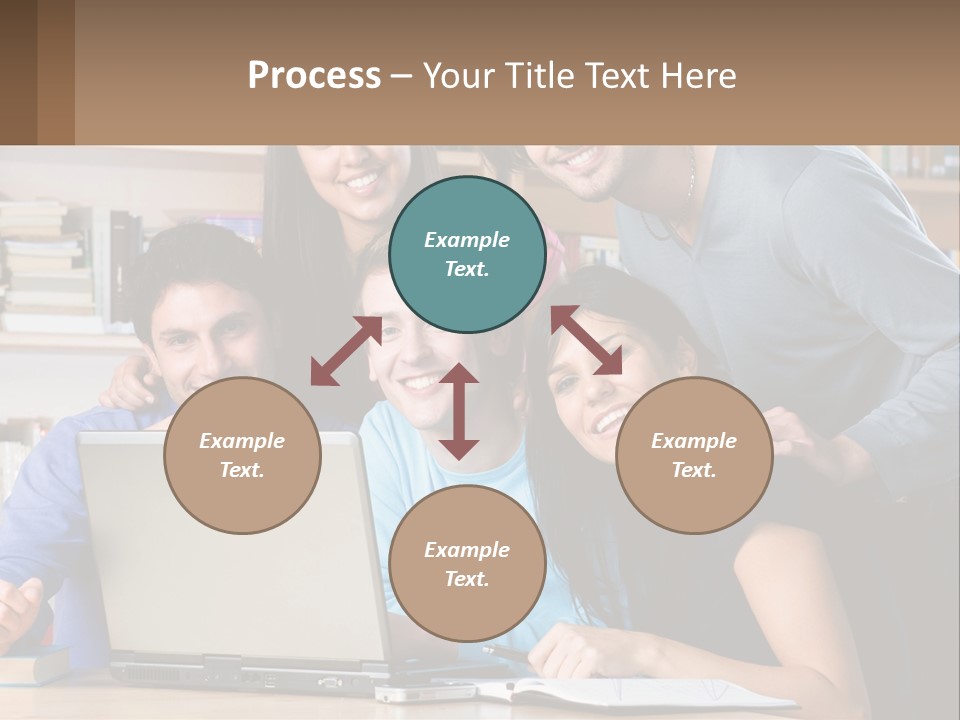 Process – Your Title Text Here

Example Text.

Example Text.

Example Text.

Example Text.